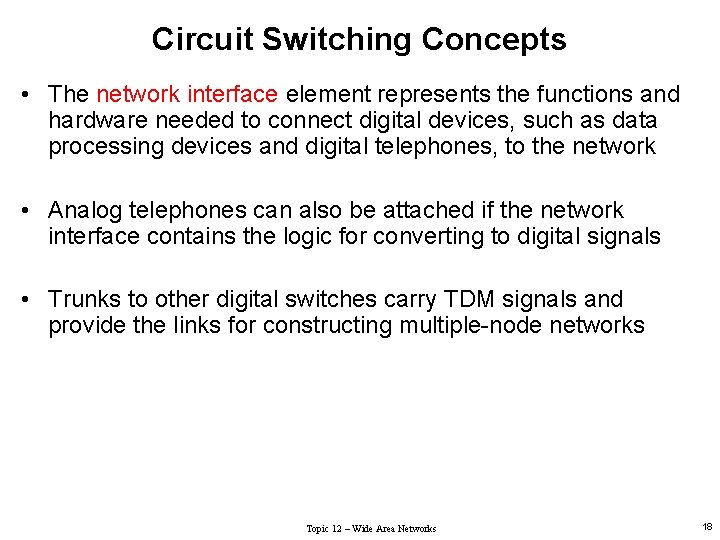 Circuit Switching Concepts

• The network interface element represents the functions and hardware needed to connect digital devices, such as data processing devices and digital telephones, to the network

• Analog telephones can also be attached if the network interface contains the logic for converting to digital signals

• Trunks to other digital switches carry TDM signals and provide the links for constructing multiple-node networks

Topic 12 – Wide Area Networks

18